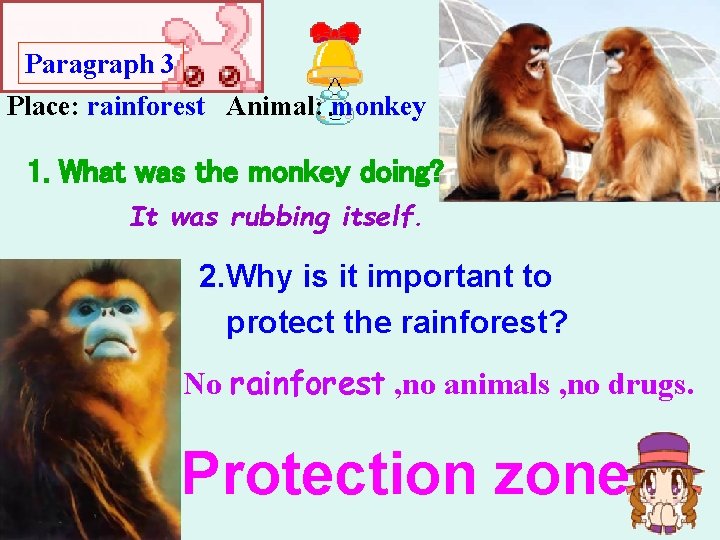 Paragraph 3

Place: rainforest Animal: monkey

1. What was the monkey doing?

It was rubbing itself.

2.Why is it important to protect the rainforest?

No rainforest ,no animals ,no drugs.

Protection zone